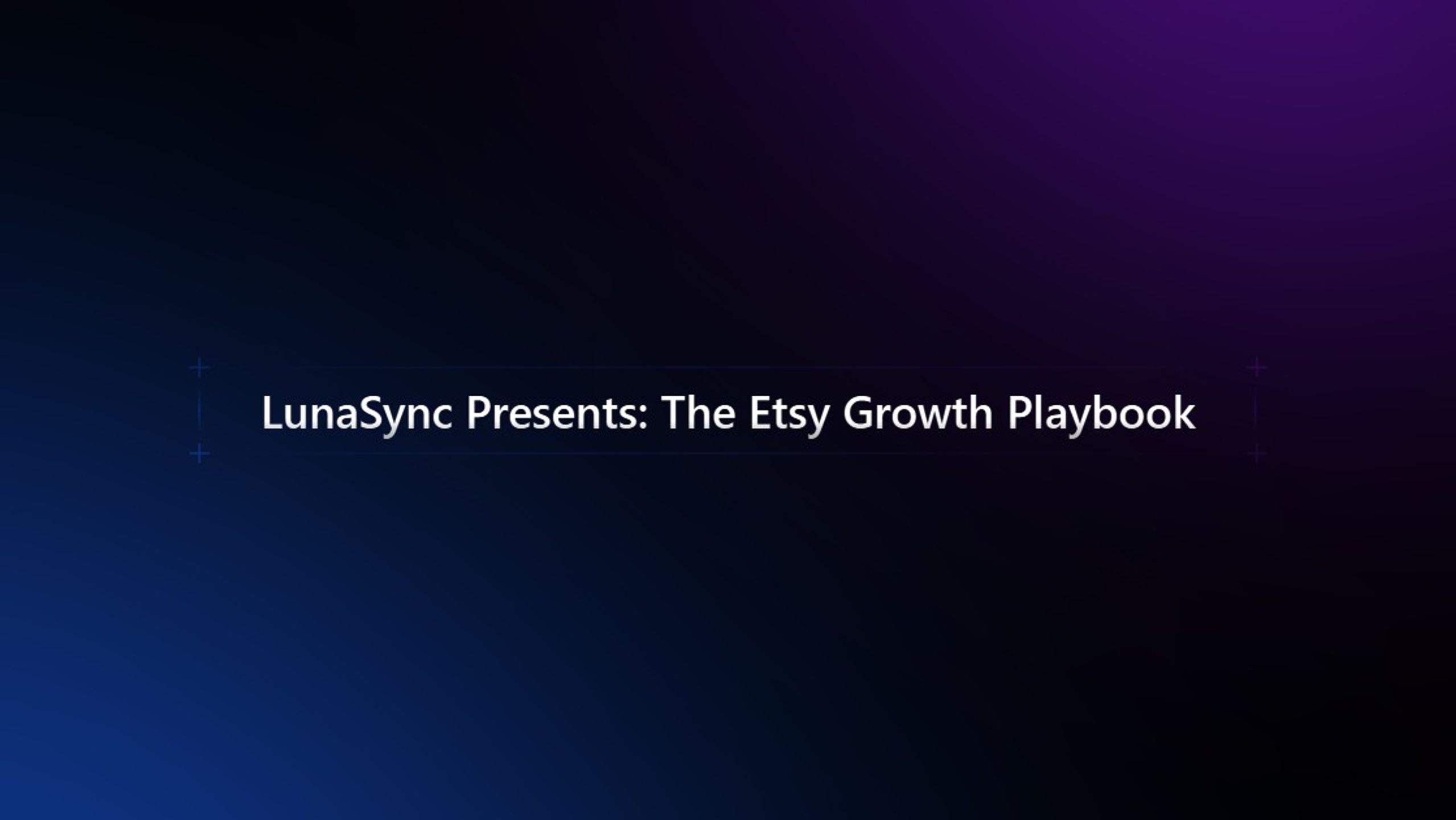 LunaSync Presents: The Etsy Growth Playbook